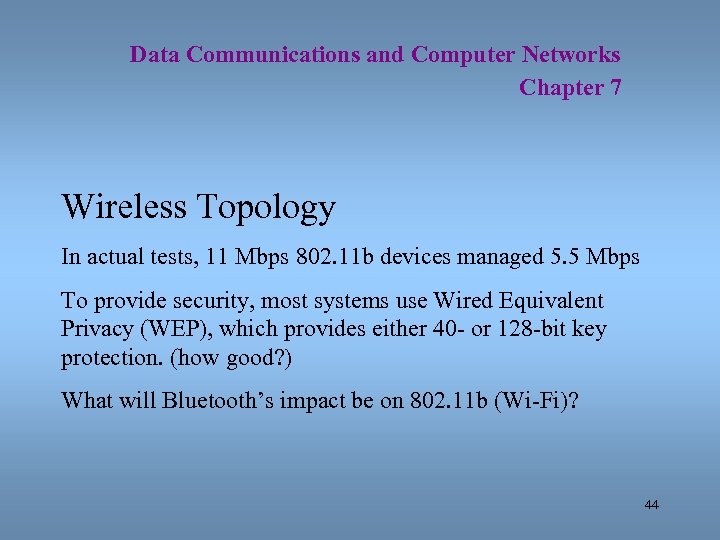 Data Communications and Computer Networks
Chapter 7

Wireless Topology

In actual tests, 11 Mbps 802.11b devices managed 5.5 Mbps

To provide security, most systems use Wired Equivalent Privacy (WEP), which provides either 40- or 128-bit key protection. (how good?)

What will Bluetooth’s impact be on 802.11b (Wi-Fi)?

44